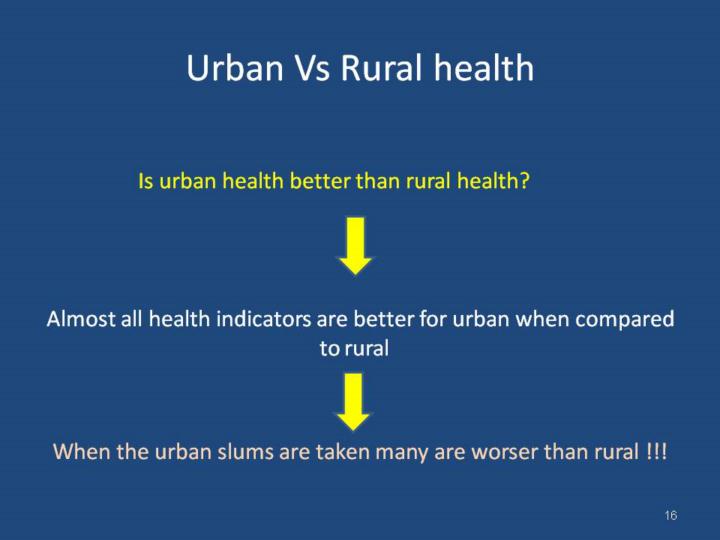 Urban Vs Rural health

Is urban health better than rural health?

Almost all health indicators are better for urban when compared to rural

When the urban slums are taken many are worser than rural !!!

16